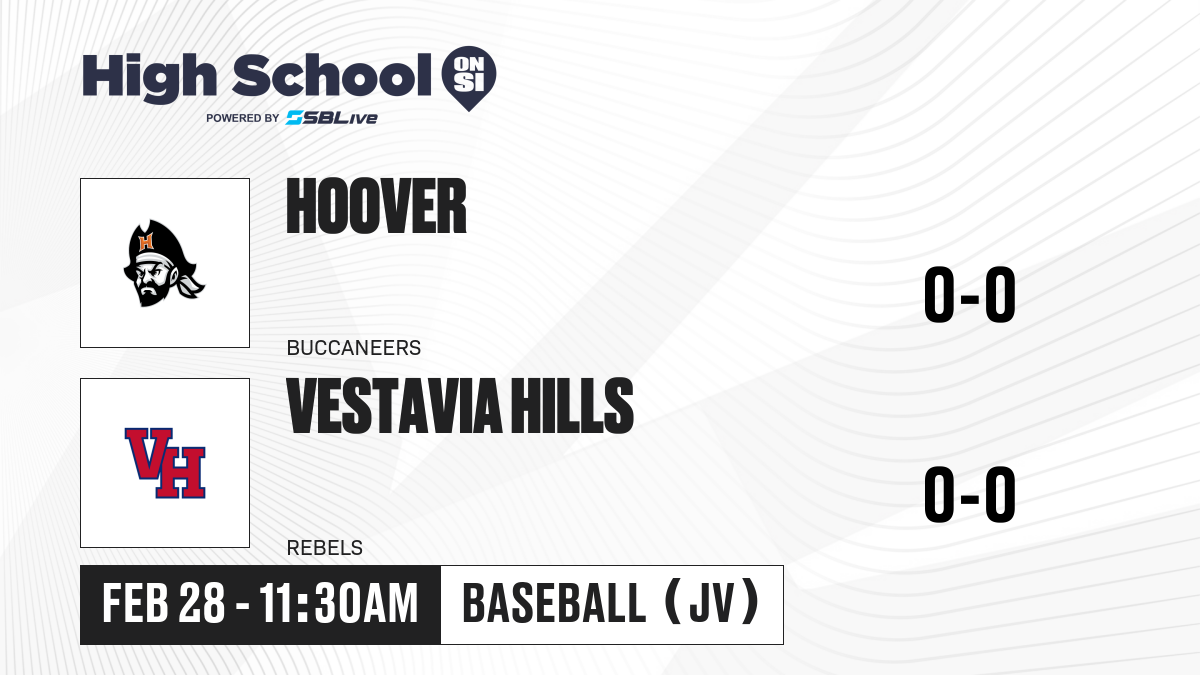 High School ON SI
POWERED BY SBLive

H

HOOVER

0-0

BUCCANEERS

VH

VESTAVIA HILLS

0-0

REBELS

FEB 28 - 11:30AM

BASEBALL (JV)